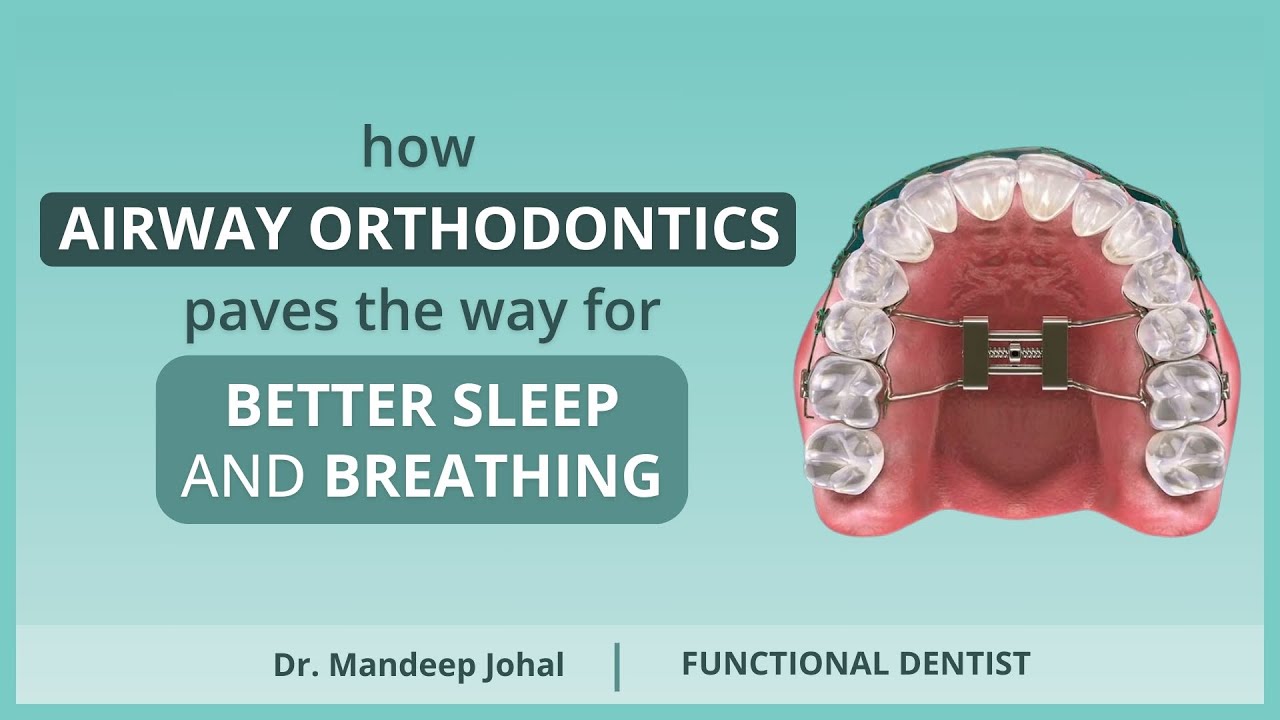 how
AIRWAY ORTHODONTICS
paves the way for
BETTER SLEEP
AND BREATHING

Dr. Mandeep Johal | FUNCTIONAL DENTIST